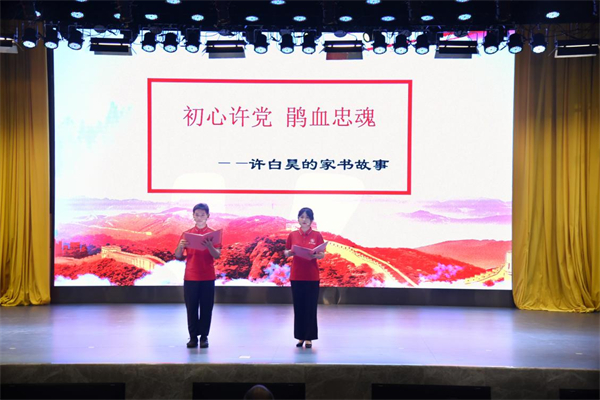 初心许党 鹃血忠魂

——许白昊的家书故事